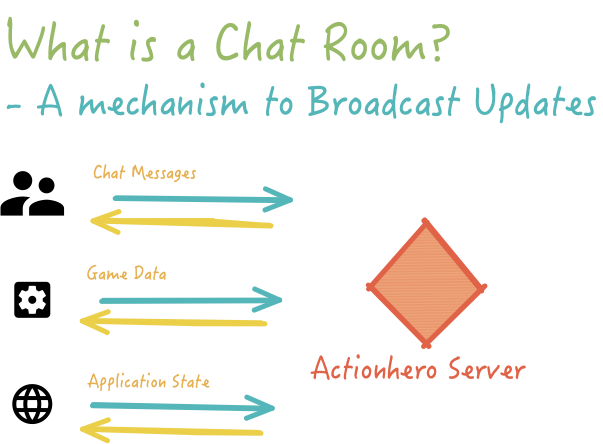 What is a Chat Room?

- A mechanism to Broadcast Updates

Chat Messages

Game Data

Application State

Actionhero Server